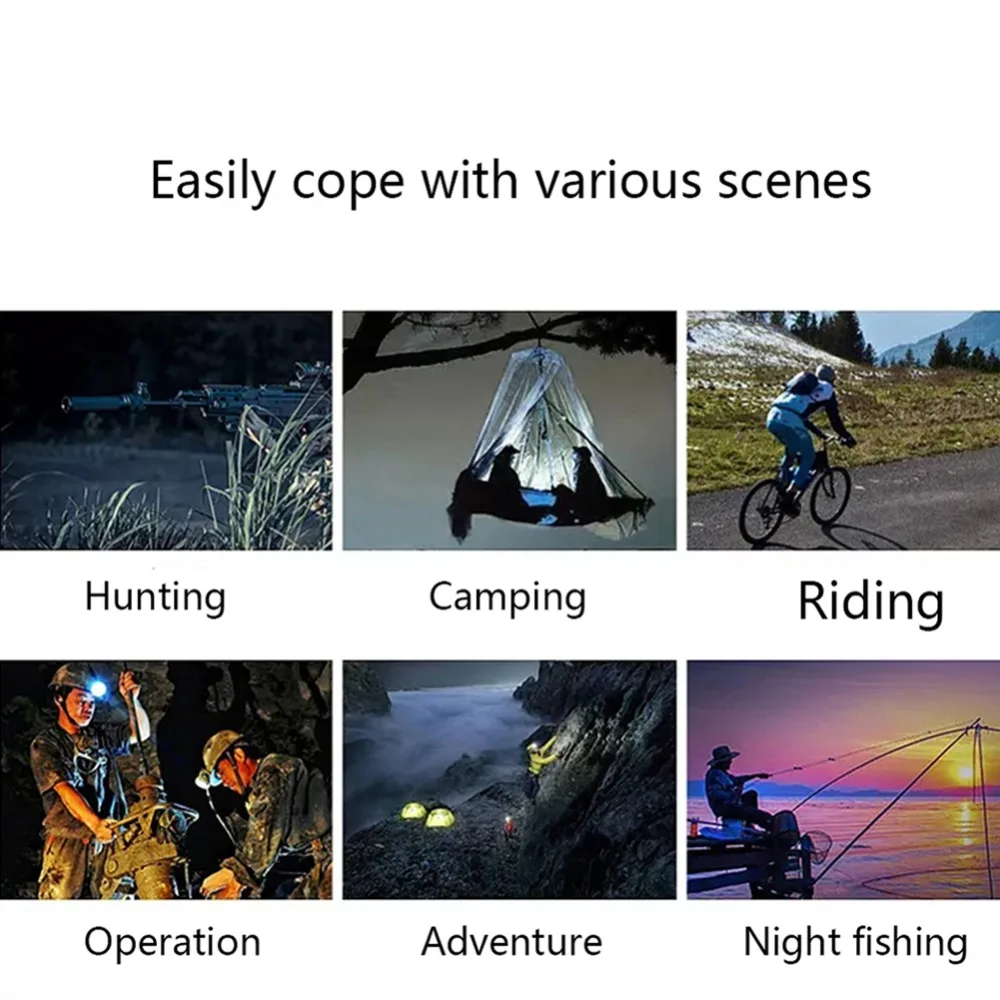 Easily cope with various scenes

Hunting

Camping

Riding

Operation

Adventure

Night fishing